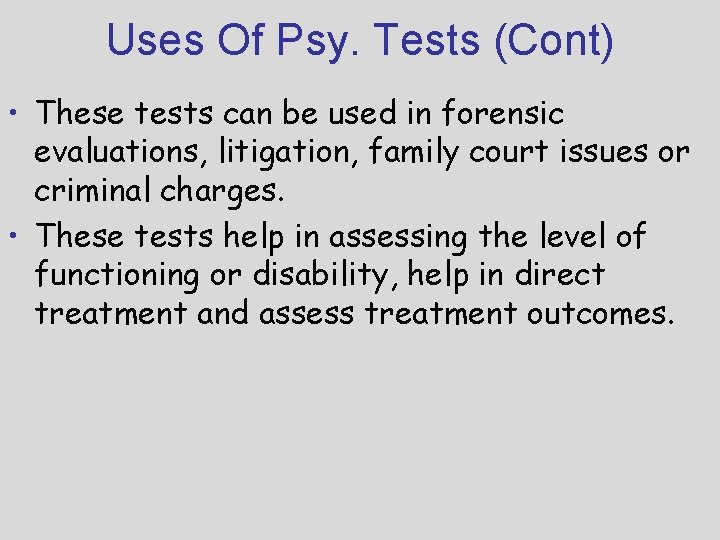 Uses Of Psy. Tests (Cont)

• These tests can be used in forensic evaluations, litigation, family court issues or criminal charges.

• These tests help in assessing the level of functioning or disability, help in direct treatment and assess treatment outcomes.